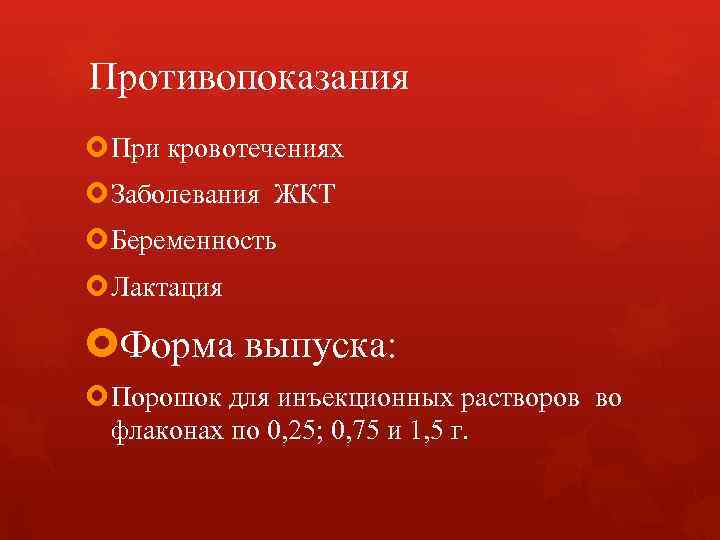 Противопоказания

При кровотечениях

Заболевания ЖКТ

Беременность

Лактация

Форма выпуска:

Порошок для инъекционных растворов во флаконах по 0,25; 0,75 и 1,5 г.